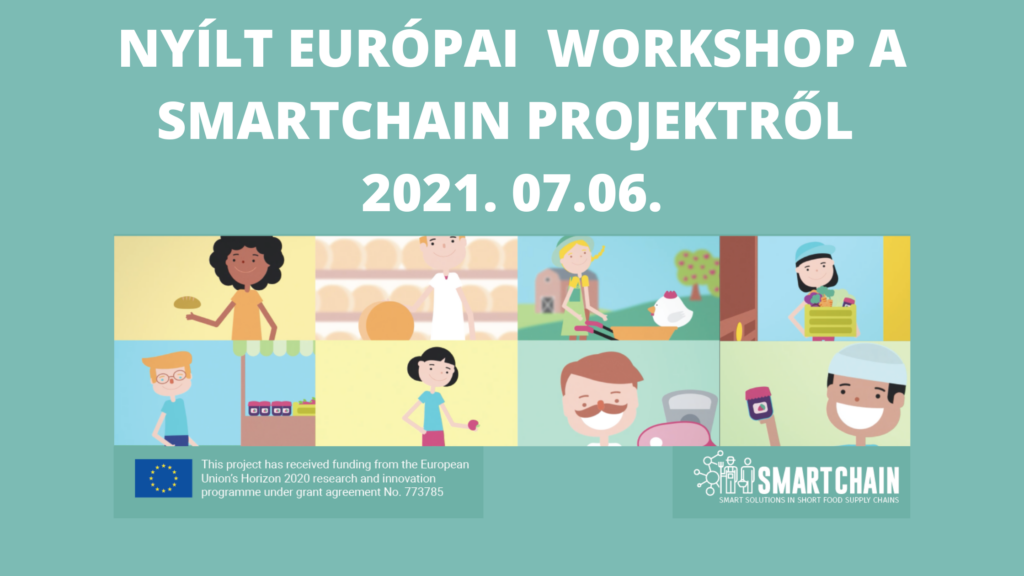 NYÍLT EURÓPAI WORKSHOP A SMARTCHAIN PROJEKTRŐL 2021. 07.06.

This project has received funding from the European Union's Horizon 2020 research and innovation programme under grant agreement No. 773785

SMARTCHAIN
SMART SOLUTIONS IN SHORT FOOD SUPPLY CHAINS